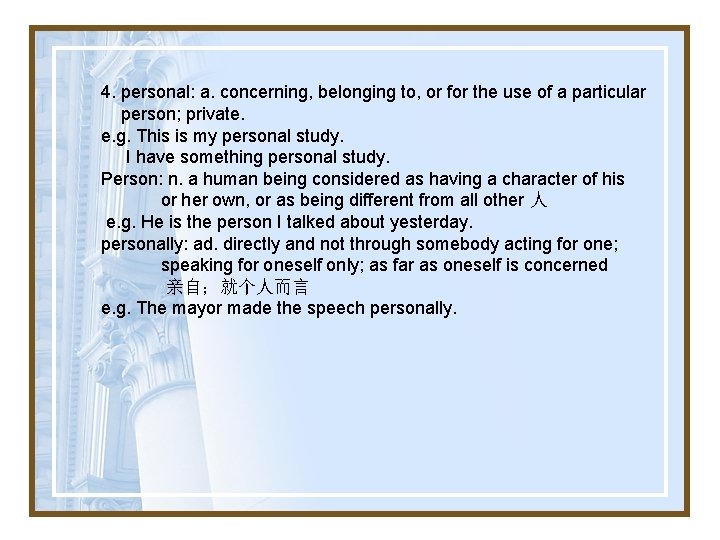 4. personal: a. concerning, belonging to, or for the use of a particular person; private.
e.g. This is my personal study.
I have something personal study.
Person: n. a human being considered as having a character of his or her own, or as being different from all other 人
e.g. He is the person I talked about yesterday.
personally: ad. directly and not through somebody acting for one; speaking for oneself only; as far as oneself is concerned
亲自；就个人而言
e.g. The mayor made the speech personally.